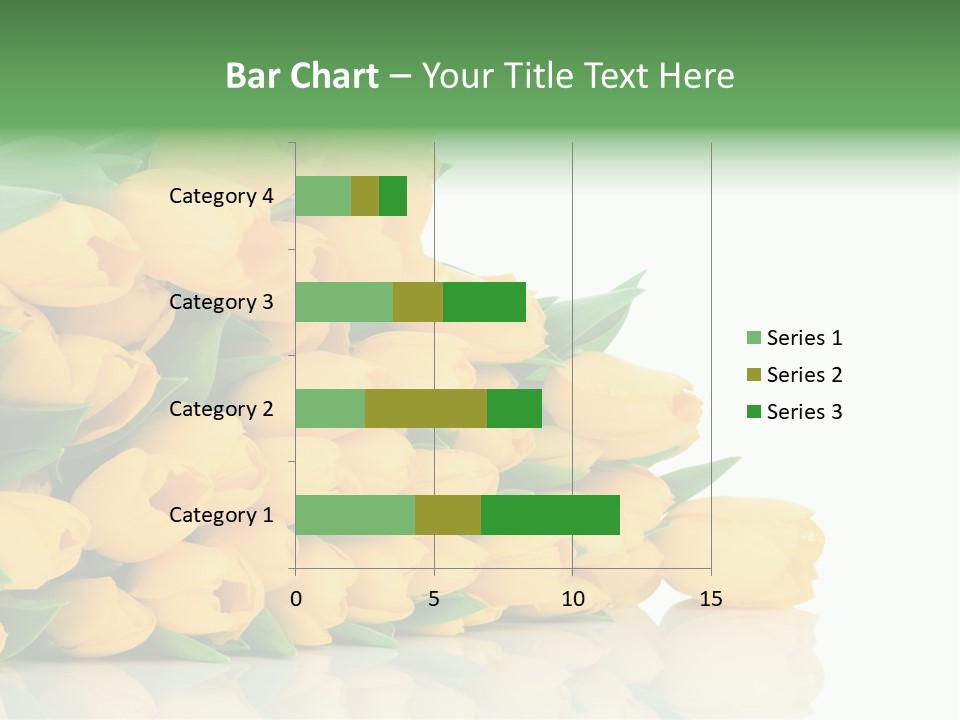 Bar Chart – Your Title Text Here

Category 4
Category 3
Category 2
Category 1

0
5
10
15

Series 1
Series 2
Series 3